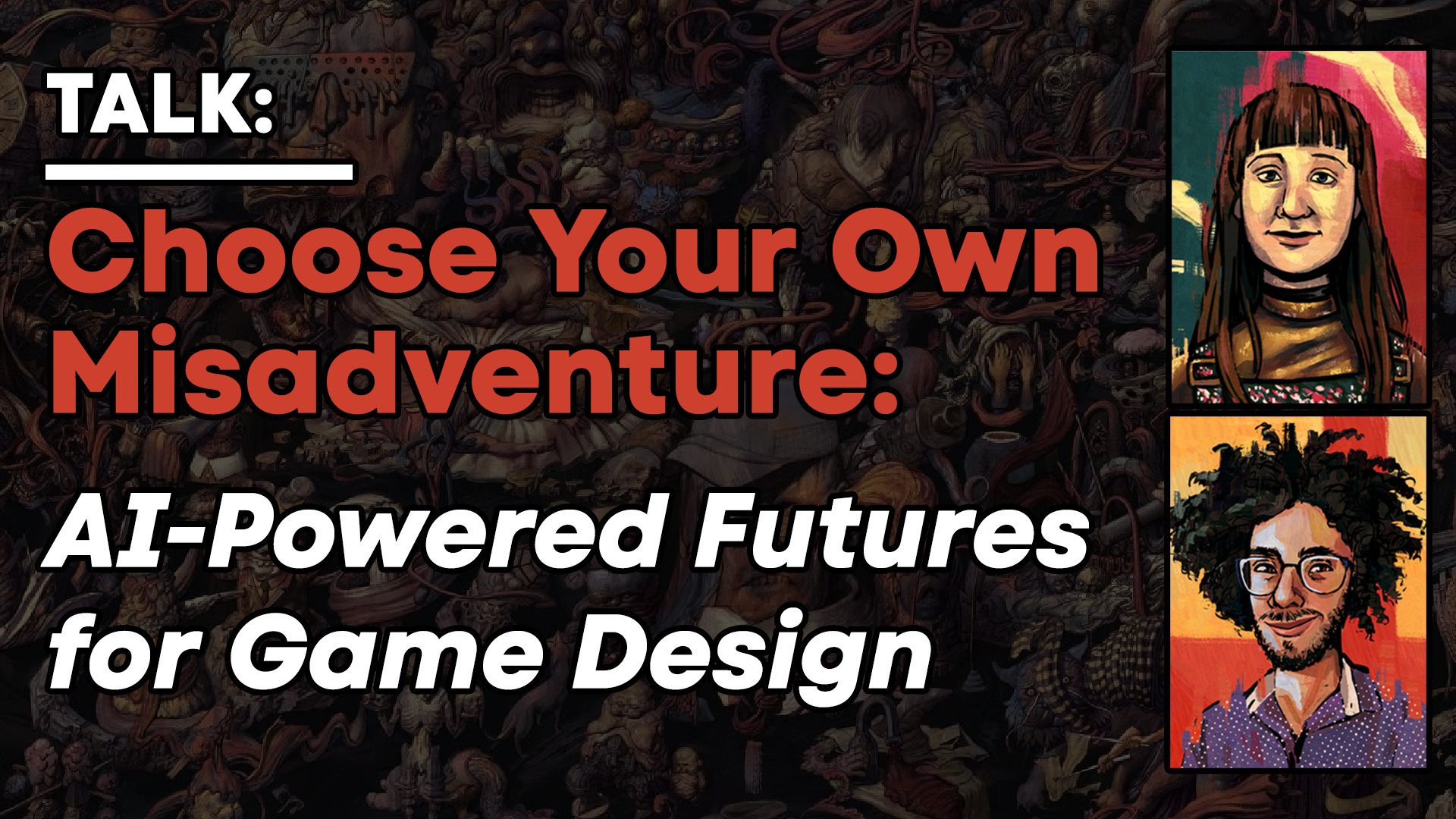 TALK:

Choose Your Own Misadventure:

AI-Powered Futures for Game Design